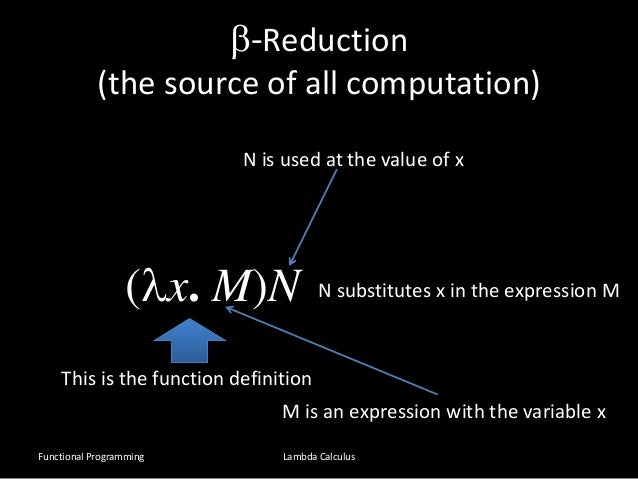 β-Reduction
(the source of all computation)

N is used at the value of x

$(\lambda x. M)N$ N substitutes x in the expression M

This is the function definition

M is an expression with the variable x

Functional Programming

Lambda Calculus